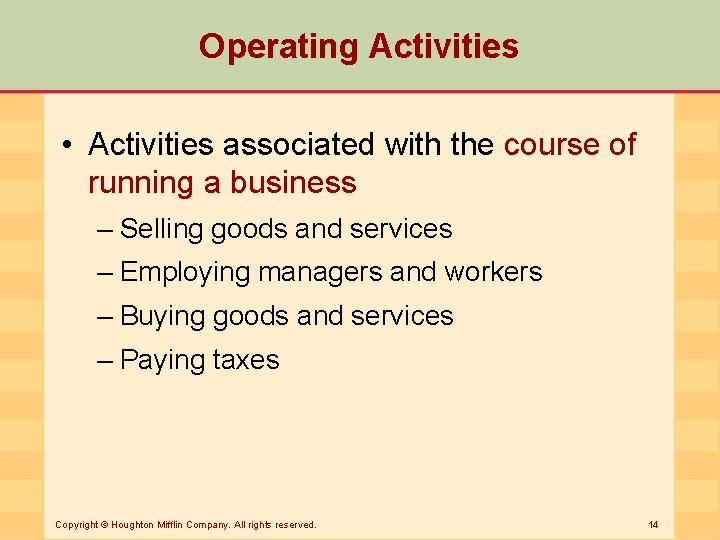 Operating Activities

• Activities associated with the course of running a business

– Selling goods and services

– Employing managers and workers

– Buying goods and services

– Paying taxes

Copyright © Houghton Mifflin Company. All rights reserved.

14